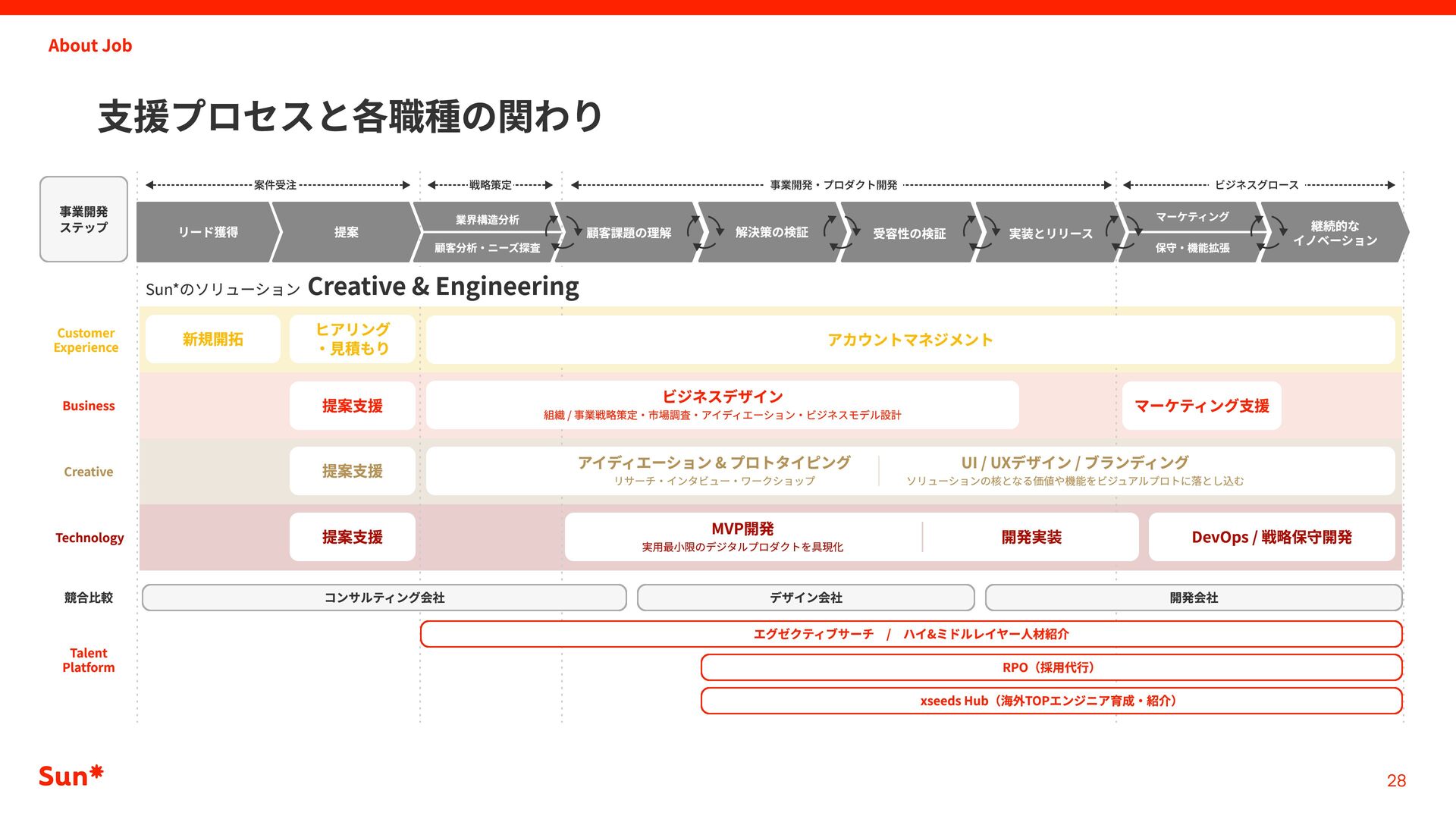 About Job

支援プロセスと各職種の関わり

事業開発ステップ

案件受注
戦略策定
事業開発・プロダクト開発
ビジネスグロース

リード獲得
提案
業界構造分析
顧客分析・ニーズ探査
顧客課題の理解
解決策の検証
受容性の検証
実装とリリース
マーケティング
保守・機能拡張
継続的なイノベーション

Sun*のソリューション Creative & Engineering

Customer Experience
新規開拓
ヒアリング・見積もり
アカウントマネジメント

Business
提案支援
ビジネスデザイン
組織 / 事業戦略策定・市場調査・アイディエーション・ビジネスモデル設計
マーケティング支援

Creative
提案支援
アイディエーション & プロトタイピング
リサーチ・インタビュー・ワークショップ
UI / UXデザイン / ブランディング
ソリューションの核となる価値や機能をビジュアルプロトに落とし込む

Technology
提案支援
MVP開発
実用最小限のデジタルプロダクトを具現化
開発実装
DevOps / 戦略保守開発

競合比較
コンサルティング会社
デザイン会社
開発会社

Talent Platform
エグゼクティブサーチ / ハイ&ミドルレイヤー人材紹介
RPO（採用代行）
xseeds Hub（海外TOPエンジニア育成・紹介）

Sun*

28